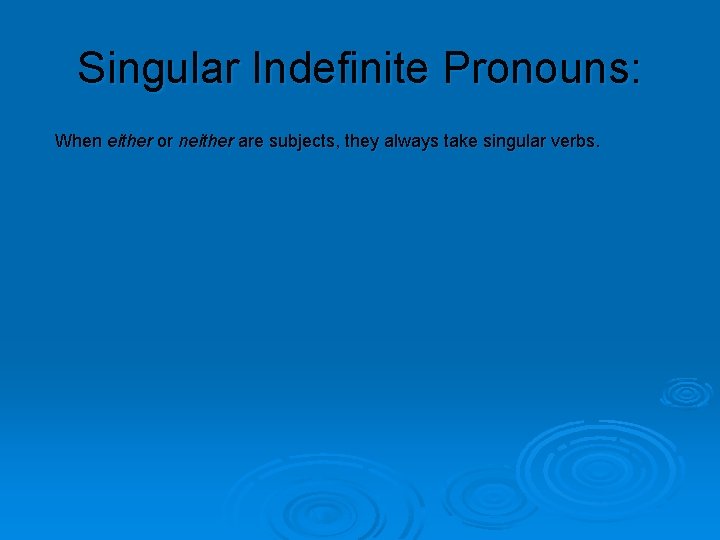 Singular Indefinite Pronouns:

When either or neither are subjects, they always take singular verbs.